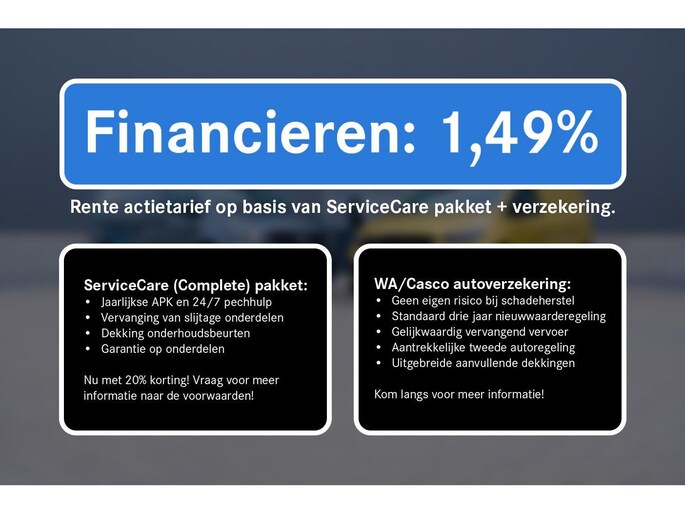 Financieren: 1,49%

Rente actietarief op basis van ServiceCare pakket + verzekering.

ServiceCare (Complete) pakket:
• Jaarlijkse APK en 24/7 pechhulp
• Vervanging van slijtage onderdelen
• Dekking onderhoudsbeurten
• Garantie op onderdelen

Nu met 20% korting! Vraag voor meer informatie naar de voorwaarden!

WA/Casco autoverzekering:
• Geen eigen risico bij schadeherstel
• Standaard drie jaar nieuwwaarderegeling
• Gelijkwaardig vervangend vervoer
• Aantrekkelijke tweede autoregeling
• Uitgebreide aanvullende dekkingen

Kom langs voor meer informatie!